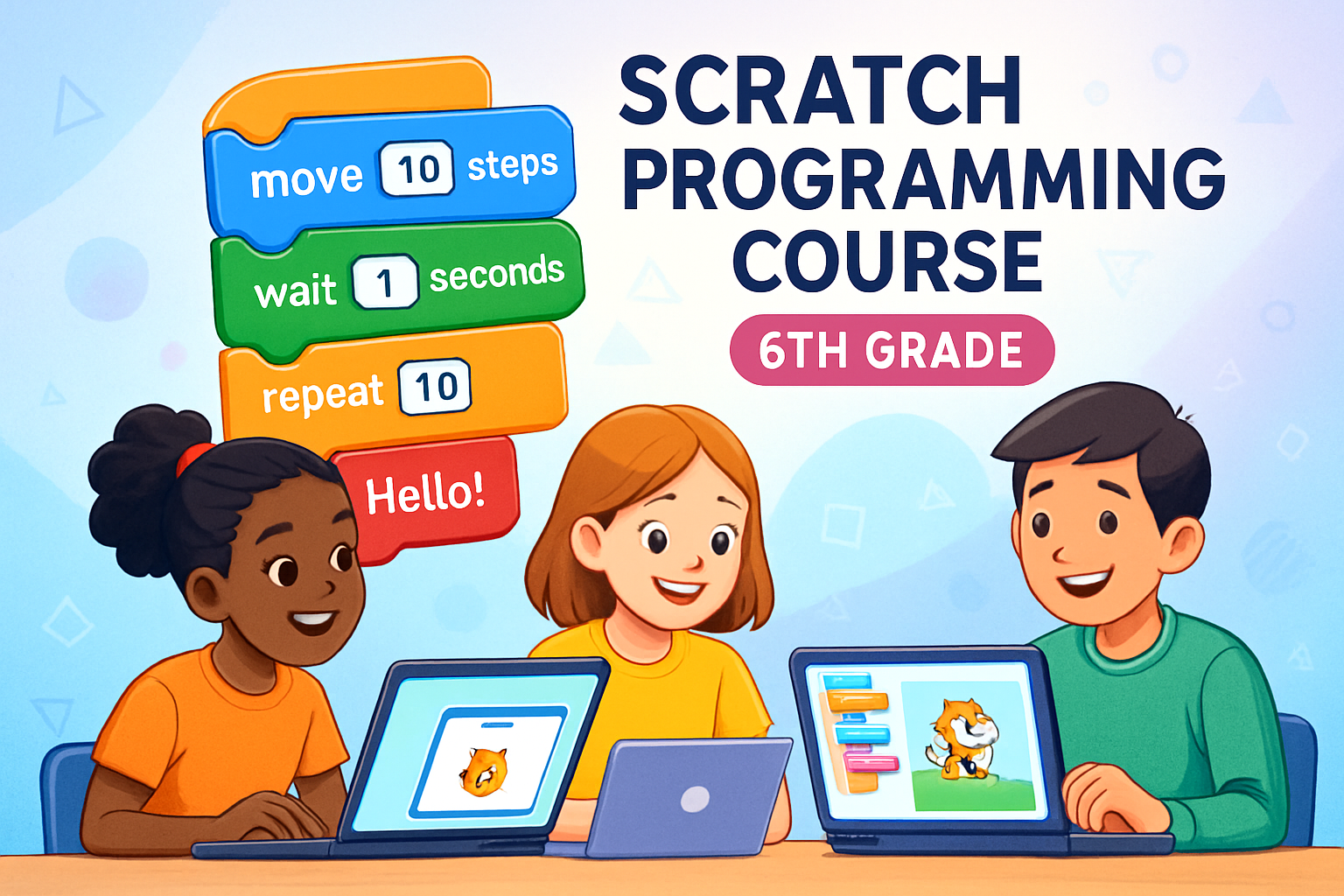 move 10 steps
wait 1 seconds
repeat 10
Hello!

SCRATCH PROGRAMMING COURSE
6TH GRADE